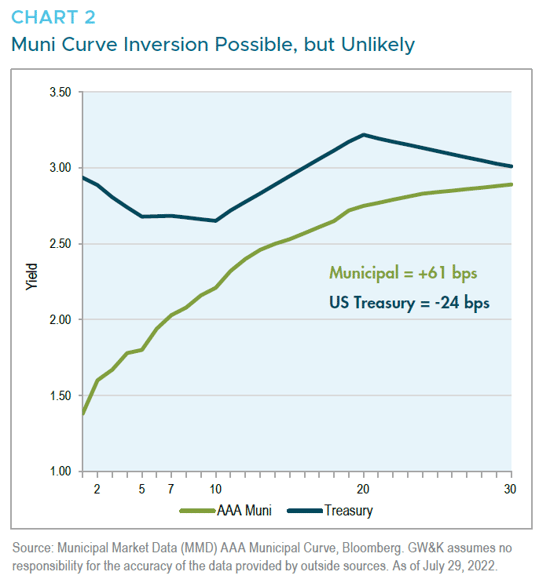 CHART 2
Muni Curve Inversion Possible, but Unlikely

3.50
3.00
2.50
2.00
1.50
1.00

Yield

Municipal = +61 bps
US Treasury = -24 bps

2
5
7
10
20
30

AAA Muni
Treasury

Source: Municipal Market Data (MMD) AAA Municipal Curve, Bloomberg. GW&K assumes no responsibility for the accuracy of the data provided by outside sources. As of July 29, 2022.